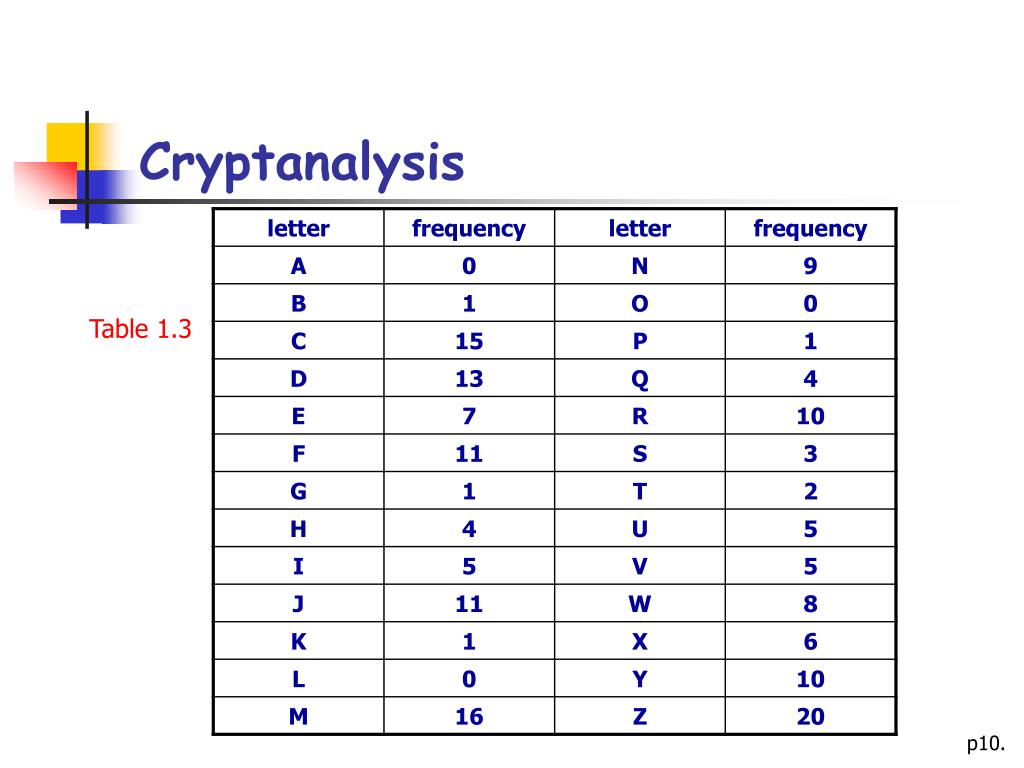 Cryptanalysis

Table 1.3

| letter | frequency | letter | frequency |
|---|---|---|---|
| A | 0 | N | 9 |
| B | 1 | O | 0 |
| C | 15 | P | 1 |
| D | 13 | Q | 4 |
| E | 7 | R | 10 |
| F | 11 | S | 3 |
| G | 1 | T | 2 |
| H | 4 | U | 5 |
| I | 5 | V | 5 |
| J | 11 | W | 8 |
| K | 1 | X | 6 |
| L | 0 | Y | 10 |
| M | 16 | Z | 20 |

p10.